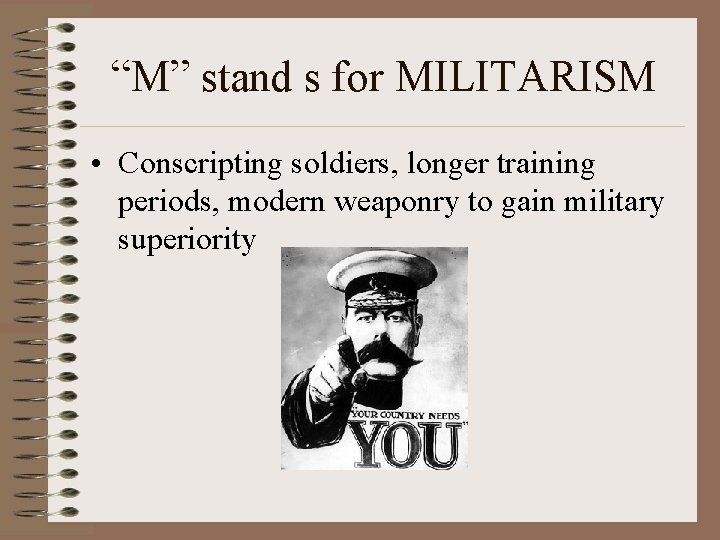 “M” stand s for MILITARISM

• Conscripting soldiers, longer training periods, modern weaponry to gain military superiority

"YOUR COUNTRY NEEDS YOU"